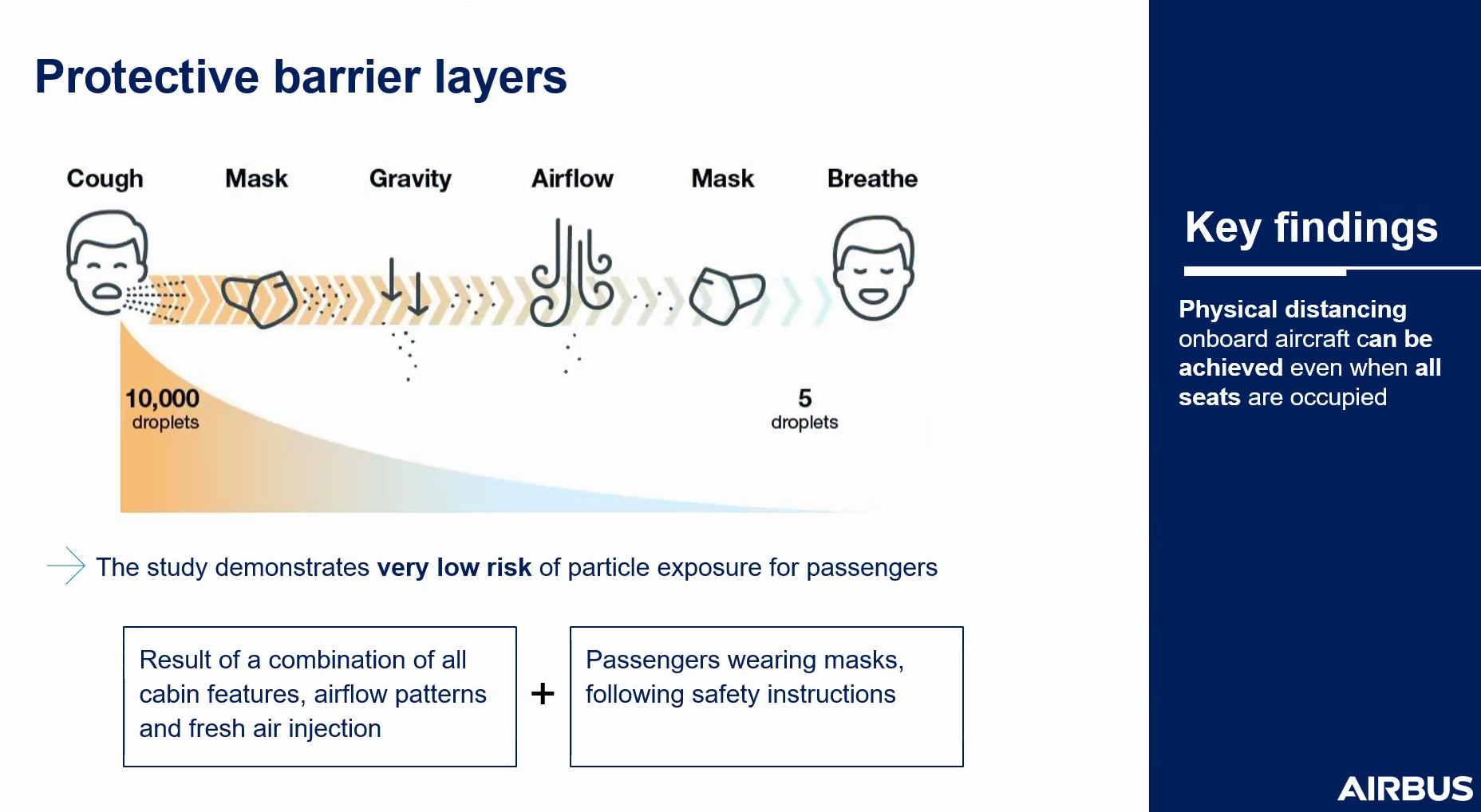 Protective barrier layers

Cough Mask Gravity Airflow Mask Breathe

10,000 droplets

5 droplets

The study demonstrates very low risk of particle exposure for passengers

Result of a combination of all cabin features, airflow patterns and fresh air injection

+

Passengers wearing masks, following safety instructions

Key findings

Physical distancing onboard aircraft can be achieved even when all seats are occupied

AIRBUS